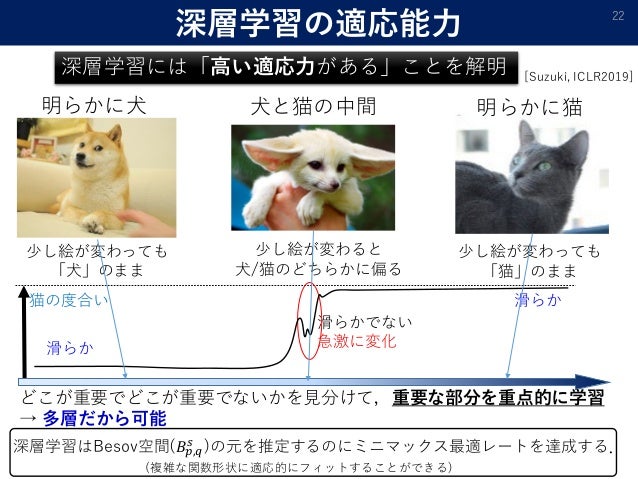 深層学習の適応能力

22

深層学習には「高い適応力がある」ことを解明

[Suzuki, ICLR2019]

明らかに犬

犬と猫の中間

明らかに猫

少し絵が変わっても「犬」のまま

少し絵が変わると犬/猫のどちらかに偏る

少し絵が変わっても「猫」のまま

猫の度合い

滑らか

滑らかでない
急激に変化

滑らか

どこが重要でどこが重要でないかを見分けて，重要な部分を重点的に学習
→ 多層だから可能

深層学習はBesov空間($B^s_{p,q}$)の元を推定するのにミニマックス最適レートを達成する.
(複雑な関数形状に適応的にフィットすることができる)